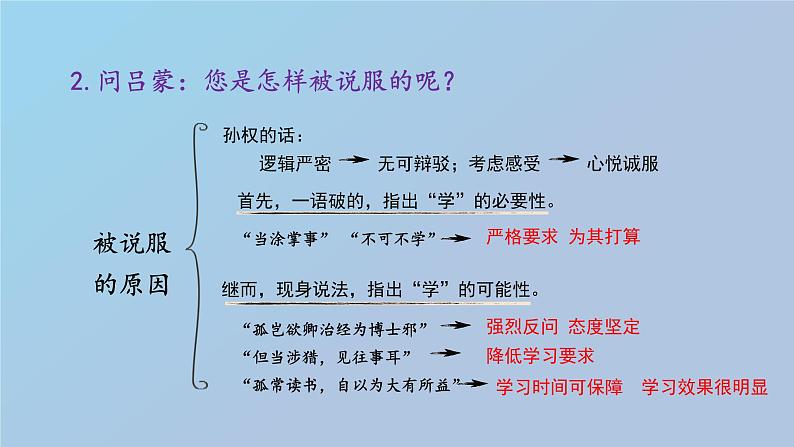 2. 问吕蒙：您是怎样被说服的呢？

被说服的原因

孙权的话：
逻辑严密 → 无可辩驳；考虑感受 → 心悦诚服

首先，一语破的，指出“学”的必要性。
“当涂掌事” “不可不学” → 严格要求 为其打算

继而，现身说法，指出“学”的可能性。
“孤岂欲卿治经为博士邪” → 强烈反问 态度坚定
“但当涉猎，见往事耳” → 降低学习要求
“孤常读书，自以为大有所益” → 学习时间可保障 学习效果很明显